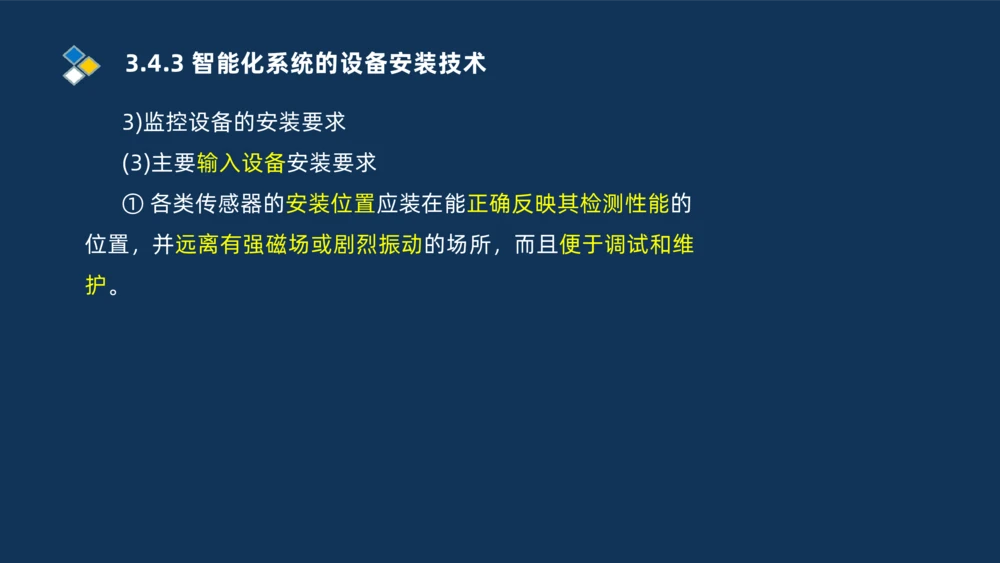 3.4.3 智能化系统的设备安装技术

3)监控设备的安装要求

(3)主要输入设备安装要求

① 各类传感器的安装位置应装在能正确反映其检测性能的位置，并远离有强磁场或剧烈振动的场所，而且便于调试和维护。